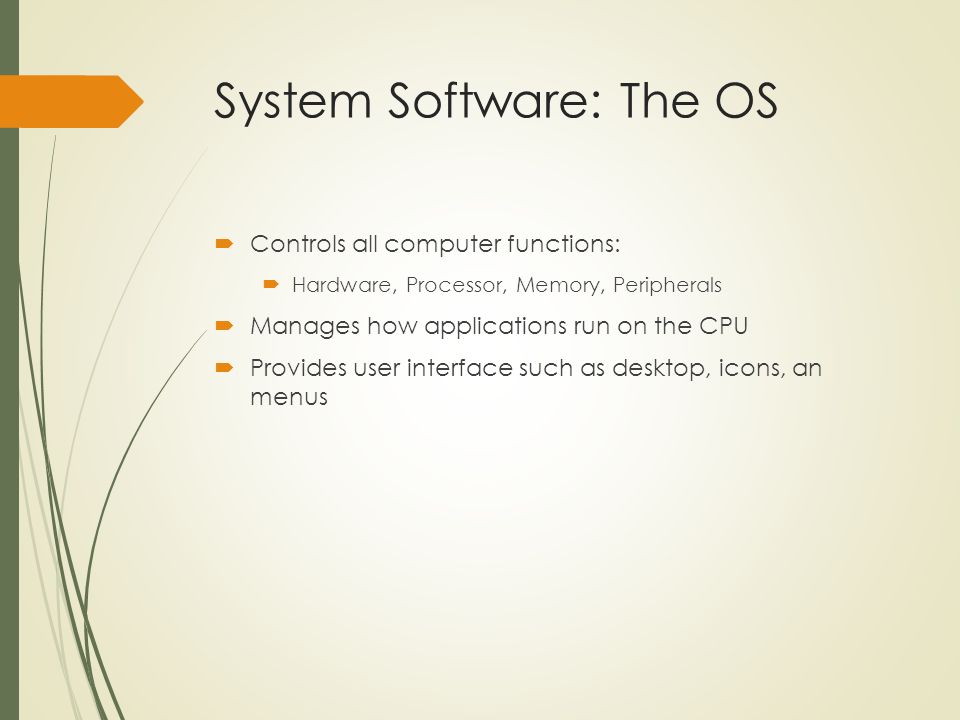 System Software: The OS

Controls all computer functions:

Hardware, Processor, Memory, Peripherals

Manages how applications run on the CPU

Provides user interface such as desktop, icons, an menus